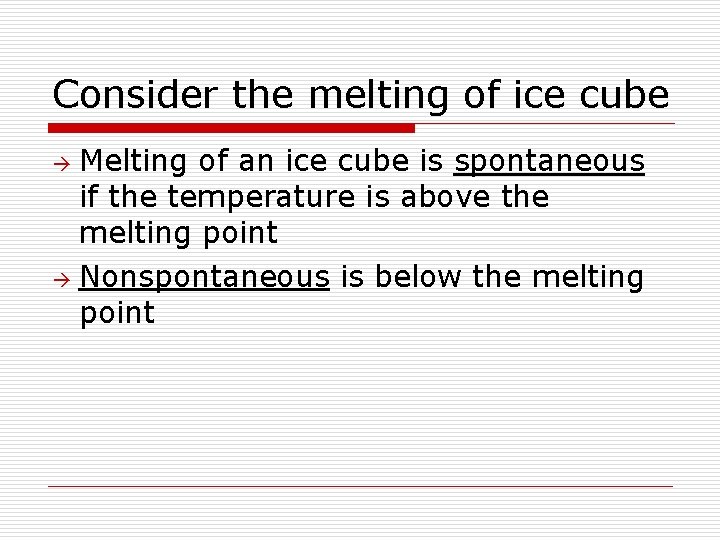 Consider the melting of ice cube

→ Melting of an ice cube is spontaneous if the temperature is above the melting point

→ Nonspontaneous is below the melting point